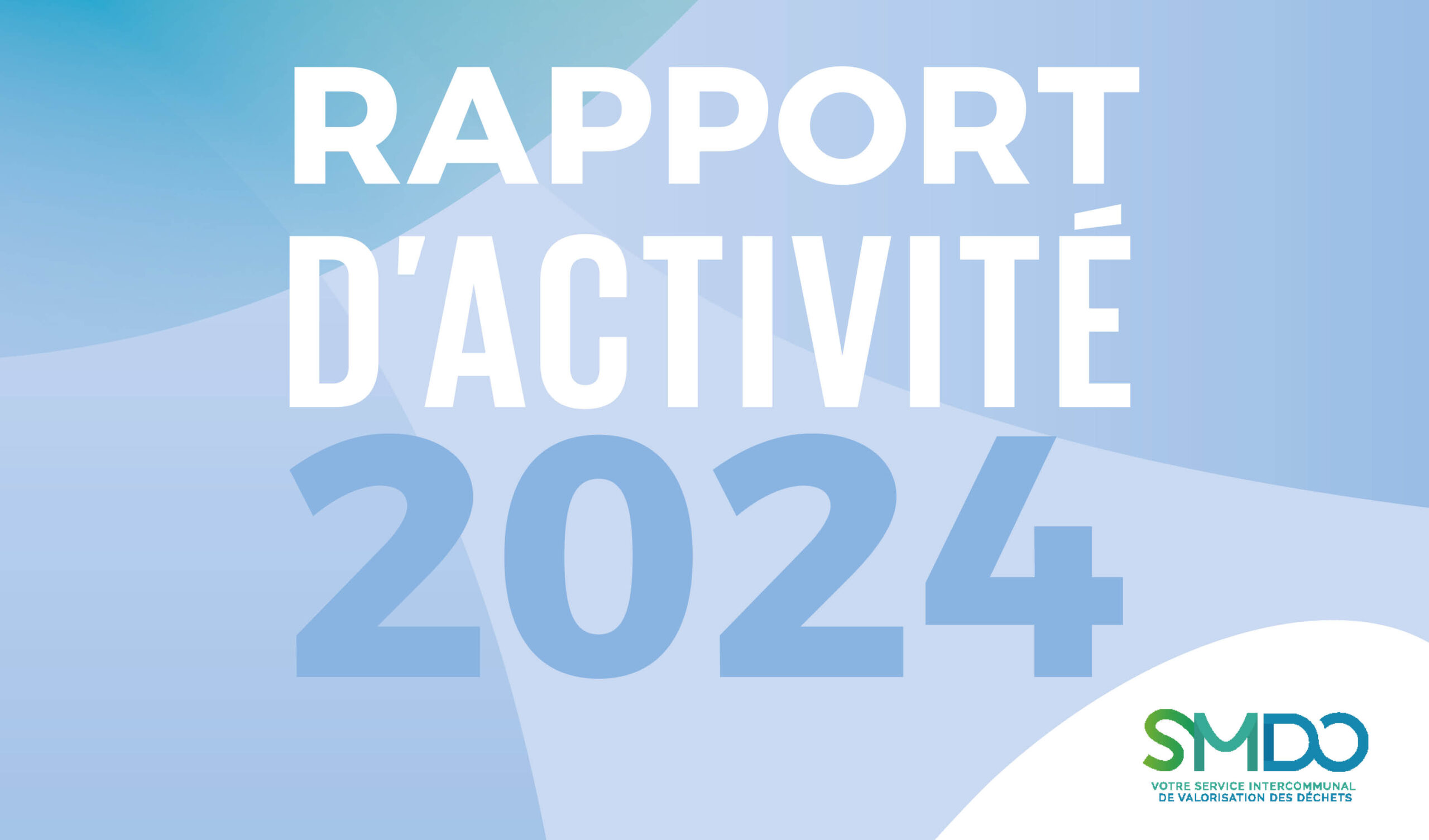 RAPPORT D'ACTIVITÉ 2024

SMDO
VOTRE SERVICE INTERCOMMUNAL DE VALORISATION DES DÉCHETS